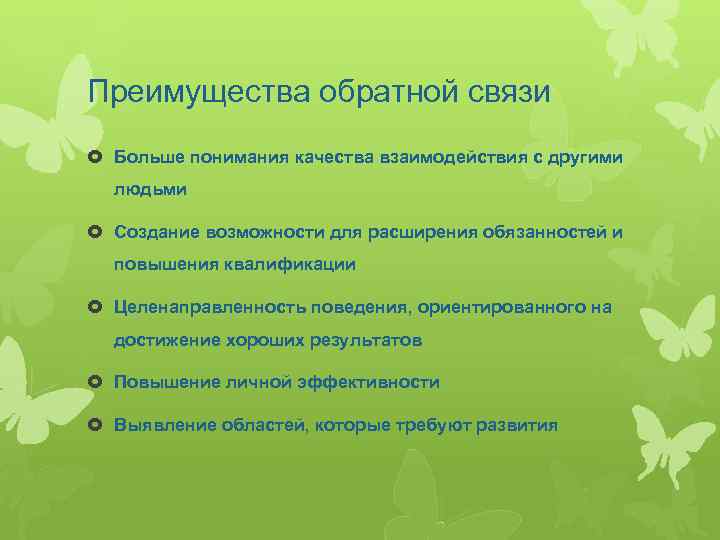 Преимущества обратной связи

Больше понимания качества взаимодействия с другими людьми

Создание возможности для расширения обязанностей и повышения квалификации

Целенаправленность поведения, ориентированного на достижение хороших результатов

Повышение личной эффективности

Выявление областей, которые требуют развития